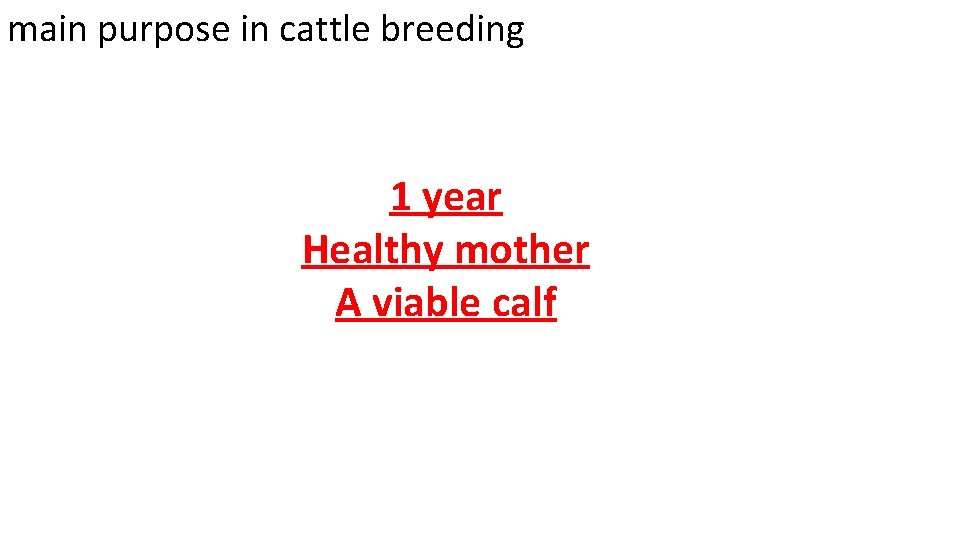 main purpose in cattle breeding

1 year
Healthy mother
A viable calf